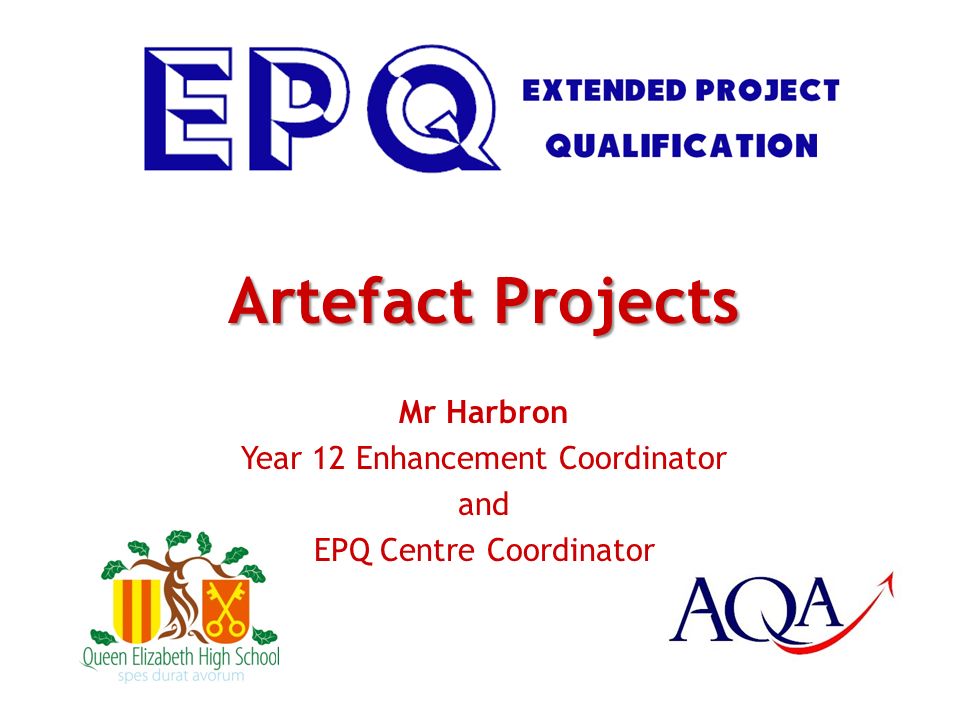 EPQ EXTENDED PROJECT QUALIFICATION

Artefact Projects

Mr Harbron
Year 12 Enhancement Coordinator
and
EPQ Centre Coordinator

Queen Elizabeth High School
spes durat avorum

AQA